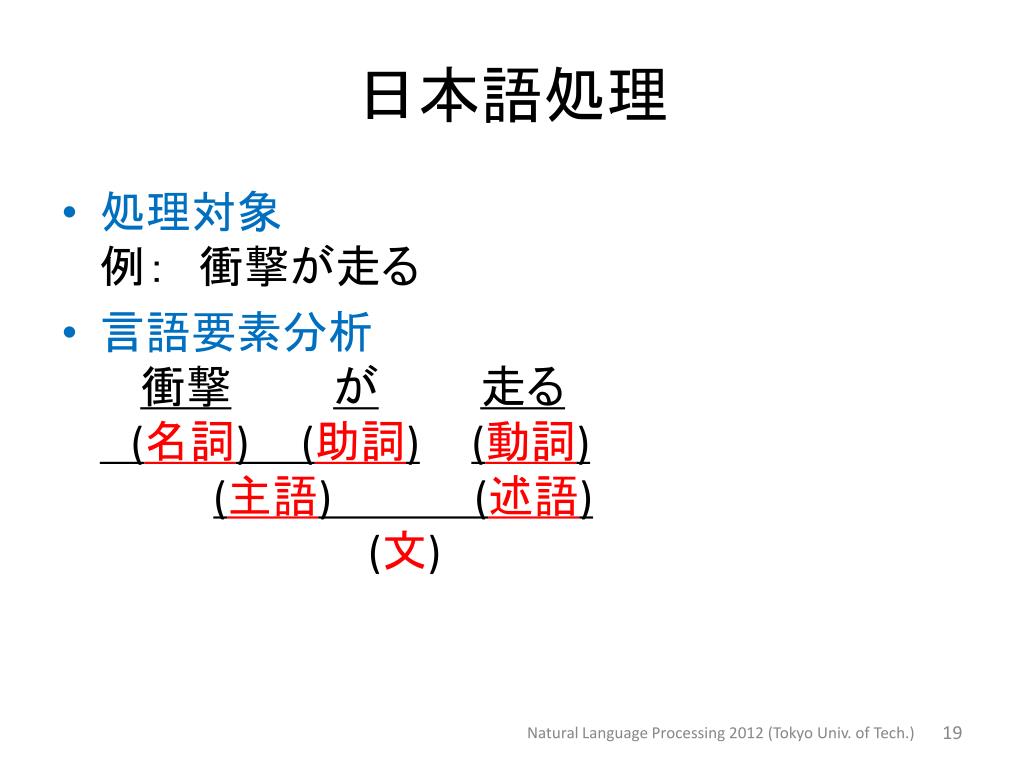 日本語処理

• 処理対象
例: 衝撃が走る

• 言語要素分析
衝撃 が 走る
(名詞) (助詞) (動詞)
(主語) (述語)
(文)

Natural Language Processing 2012 (Tokyo Univ. of Tech.) 19